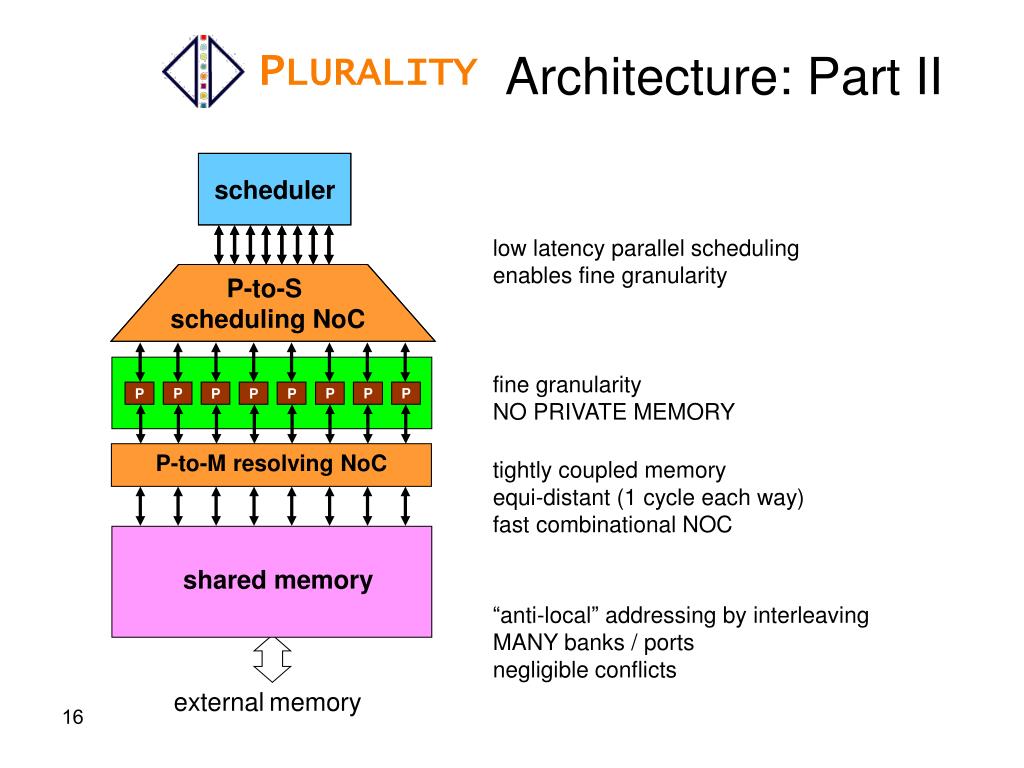 PLURALITY Architecture: Part II

scheduler

P-to-S scheduling NoC

P P P P P P P P

P-to-M resolving NoC

shared memory

external memory

low latency parallel scheduling enables fine granularity

fine granularity
NO PRIVATE MEMORY

tightly coupled memory
equi-distant (1 cycle each way)
fast combinational NOC

“anti-local” addressing by interleaving
MANY banks / ports
negligible conflicts

16